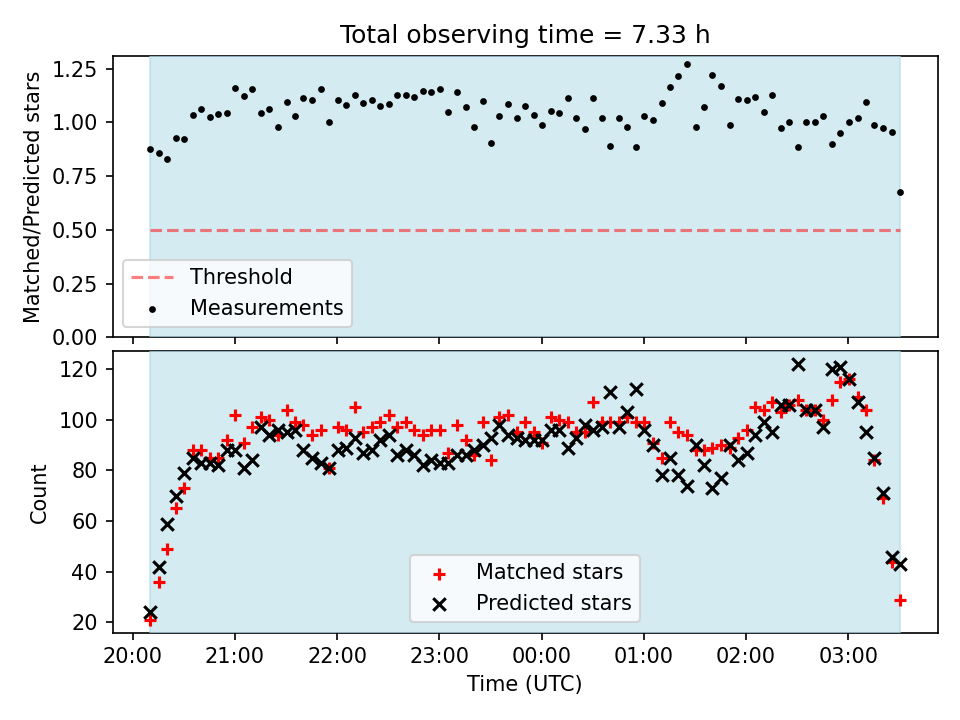 Total observing time = 7.33 h

Matched/Predicted stars

1.25
1.00
0.75
0.50
0.25
0.00

Threshold
Measurements

Count

120
100
80
60
40
20

Matched stars
Predicted stars

20:00 21:00 22:00 23:00 00:00 01:00 02:00 03:00

Time (UTC)